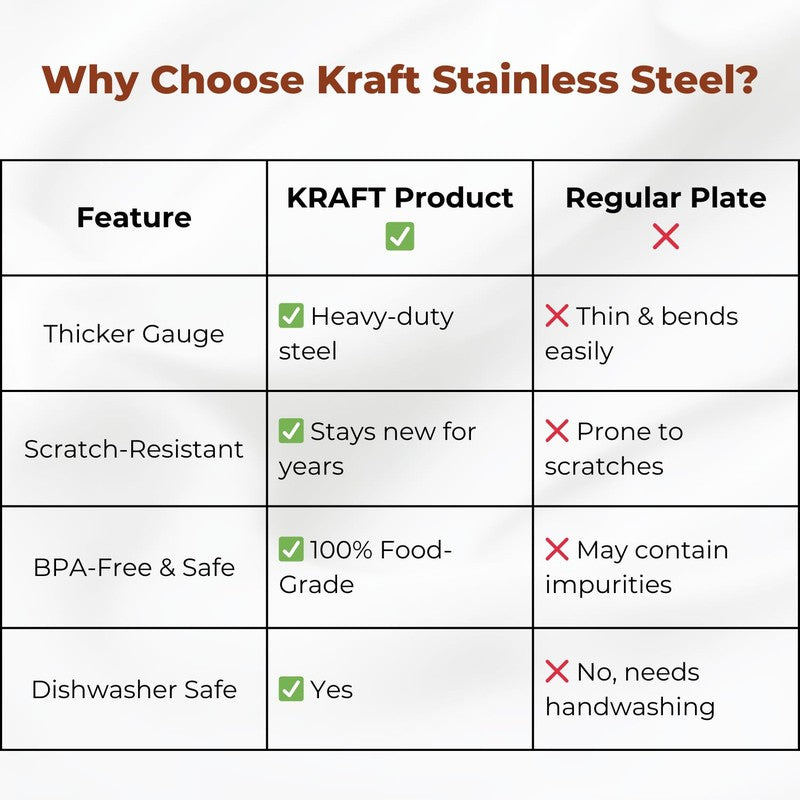 Why Choose Kraft Stainless Steel?

| Feature | KRAFT Product ✅ | Regular Plate ❌ |
|---|---|---|
| Thicker Gauge | ✅ Heavy-duty steel | ❌ Thin & bends easily |
| Scratch-Resistant | ✅ Stays new for years | ❌ Prone to scratches |
| BPA-Free & Safe | ✅ 100% Food-Grade | ❌ May contain impurities |
| Dishwasher Safe | ✅ Yes | ❌ No, needs handwashing |